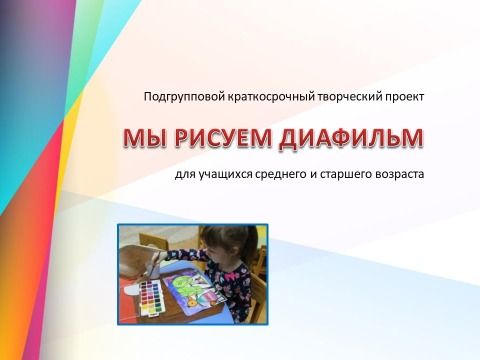 Подгрупповой краткосрочный творческий проект

МЫ РИСУЕМ ДИАФИЛЬМ

для учащихся среднего и старшего возраста